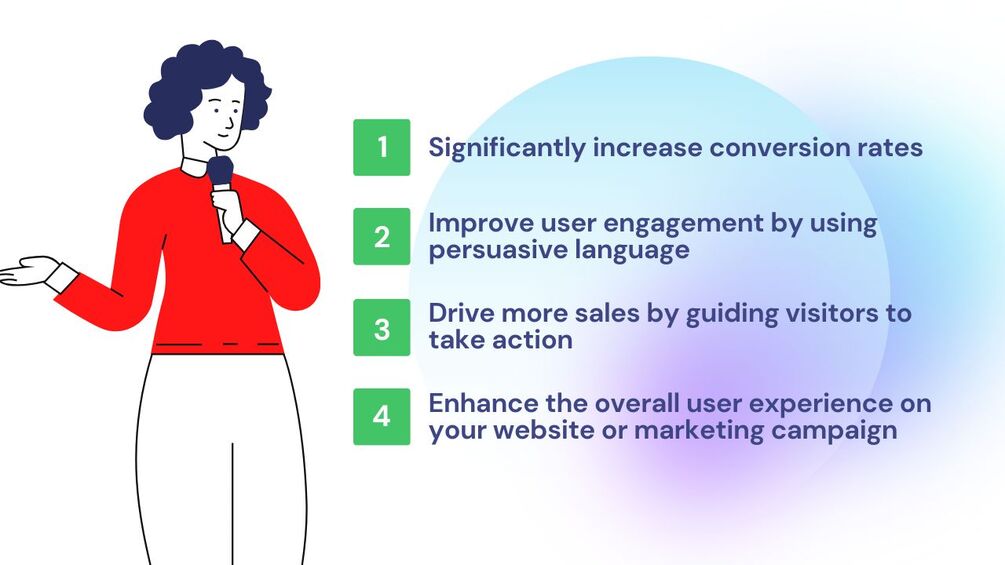 1 Significantly increase conversion rates

2 Improve user engagement by using persuasive language

3 Drive more sales by guiding visitors to take action

4 Enhance the overall user experience on your website or marketing campaign